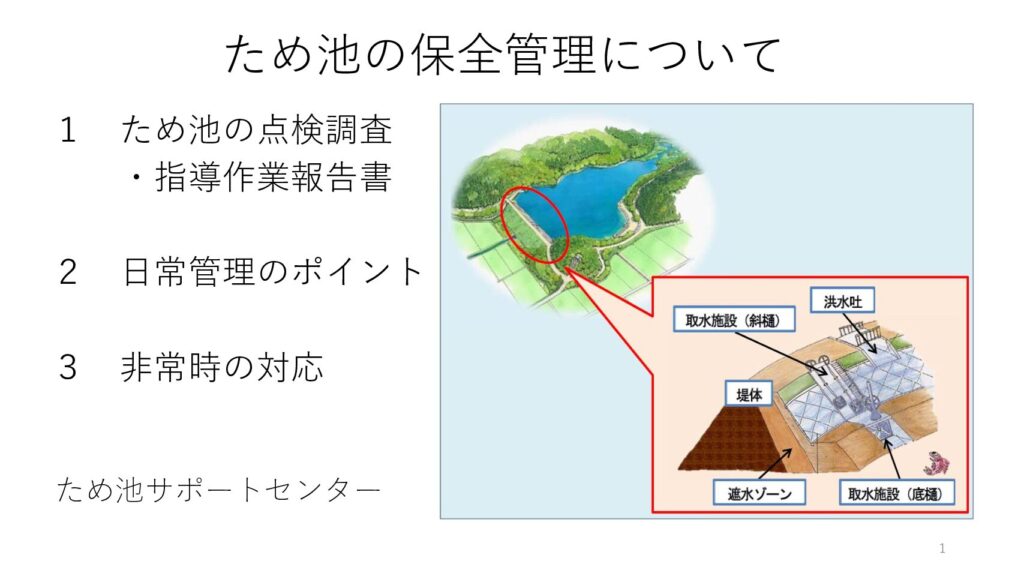 ため池の保全管理について

1　ため池の点検調査
　・指導作業報告書

2　日常管理のポイント

3　非常時の対応

ため池サポートセンター

取水施設（斜樋）

洪水吐

堤体

遮水ゾーン

取水施設（底樋）

1